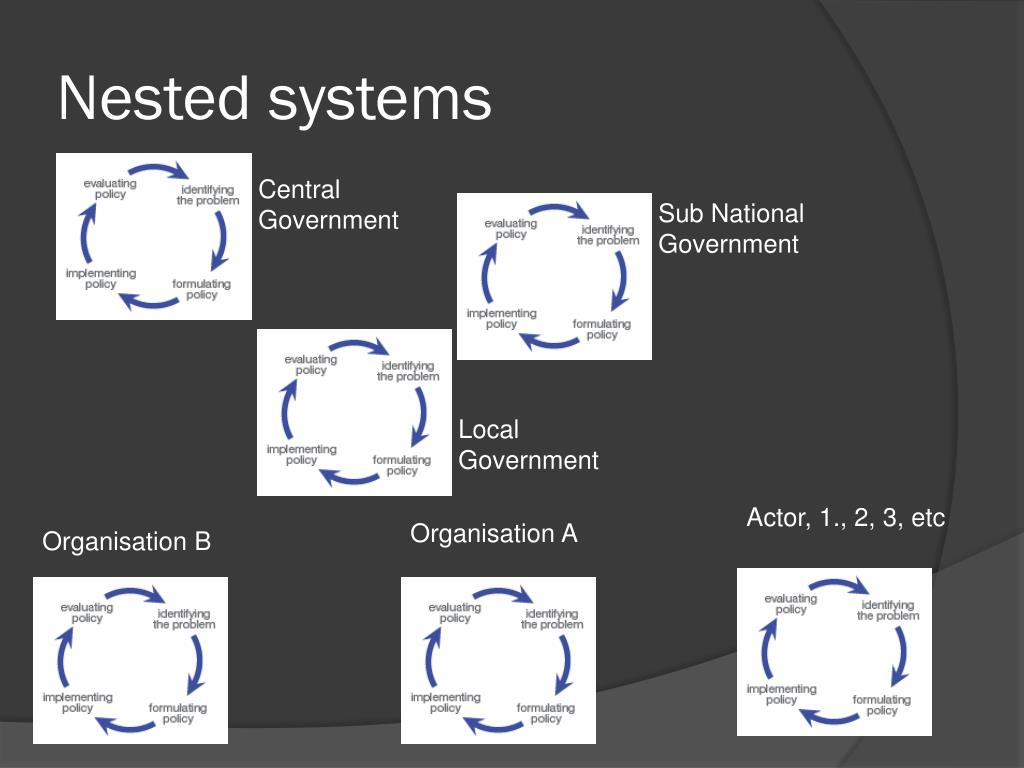 Nested systems

evaluating policy
identifying the problem
formulating policy
implementing policy

Central Government

evaluating policy
identifying the problem
formulating policy
implementing policy

Sub National Government

evaluating policy
identifying the problem
formulating policy
implementing policy

Local Government

Organisation B

evaluating policy
identifying the problem
formulating policy
implementing policy

Organisation A

evaluating policy
identifying the problem
formulating policy
implementing policy

Actor, 1., 2, 3, etc

evaluating policy
identifying the problem
formulating policy
implementing policy